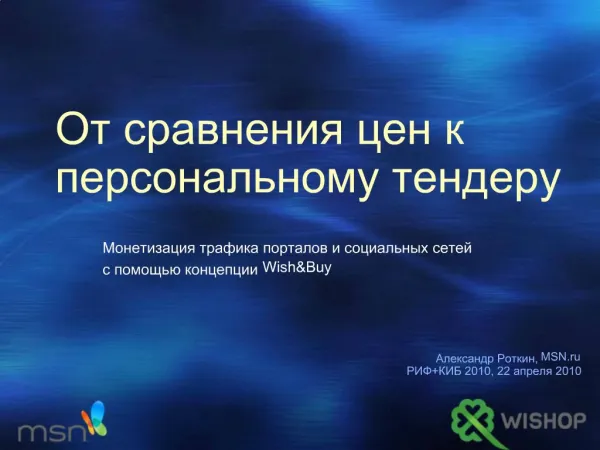 От сравнения цен к персональному тендеру

Монетизация трафика порталов и социальных сетей с помощью концепции Wish&Buy

Александр Роткин, MSN.ru
РИФ+КИБ 2010, 22 апреля 2010

msn

WISHOP